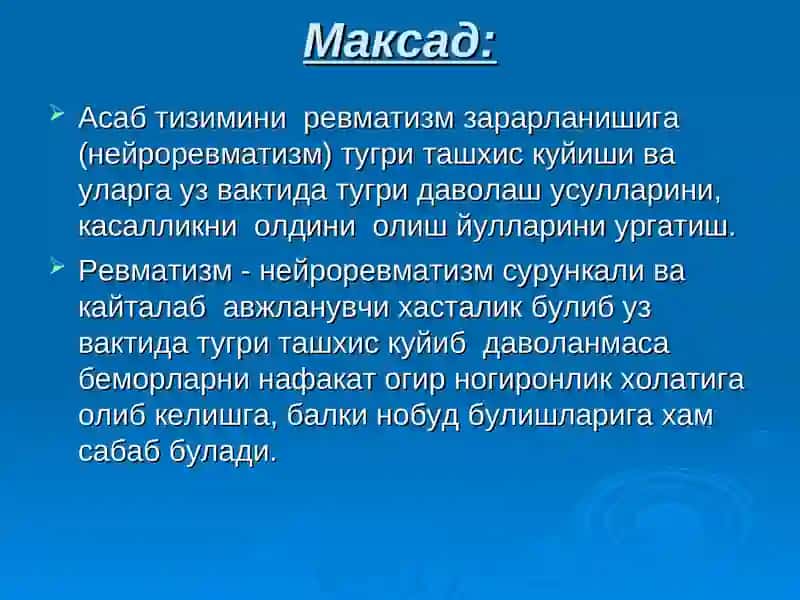 Максад:

Асаб тизимини ревматизм зарарланишига (нейроревматизм) тугри ташхис куйиши ва уларга уз вактида тугри даволаш усулларини, касалликни олдини олиш йулларини ургатиш.

Ревматизм - нейроревматизм сурункали ва кайталаб авжланувчи хасталик булиб уз вактида тугри ташхис куйиб даволанмаса беморларни нафакат огир ногиронлик холатига олиб келишга, балки нобуд булишларига хам сабаб булади.